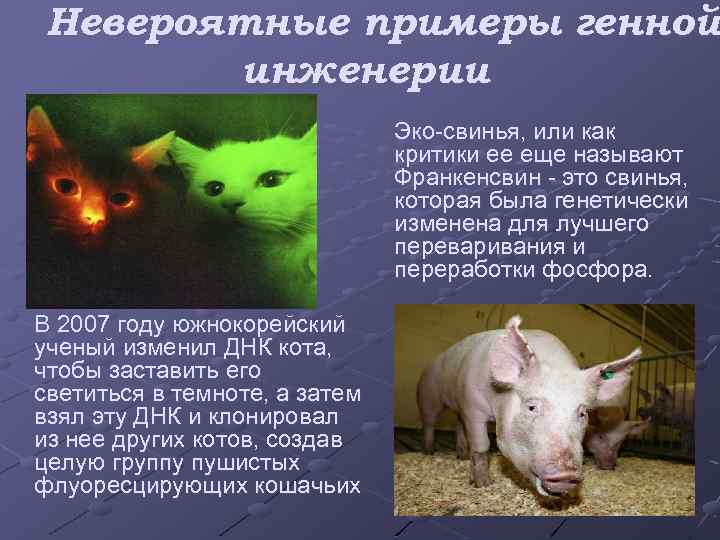 Невероятные примеры генной инженерии

Эко-свинья, или как критики ее еще называют Франкенсвин - это свинья, которая была генетически изменена для лучшего переваривания и переработки фосфора.

В 2007 году южнокорейский ученый изменил ДНК кота, чтобы заставить его светиться в темноте, а затем взял эту ДНК и клонировал из нее других котов, создав целую группу пушистых флуоресцирующих кошачьих